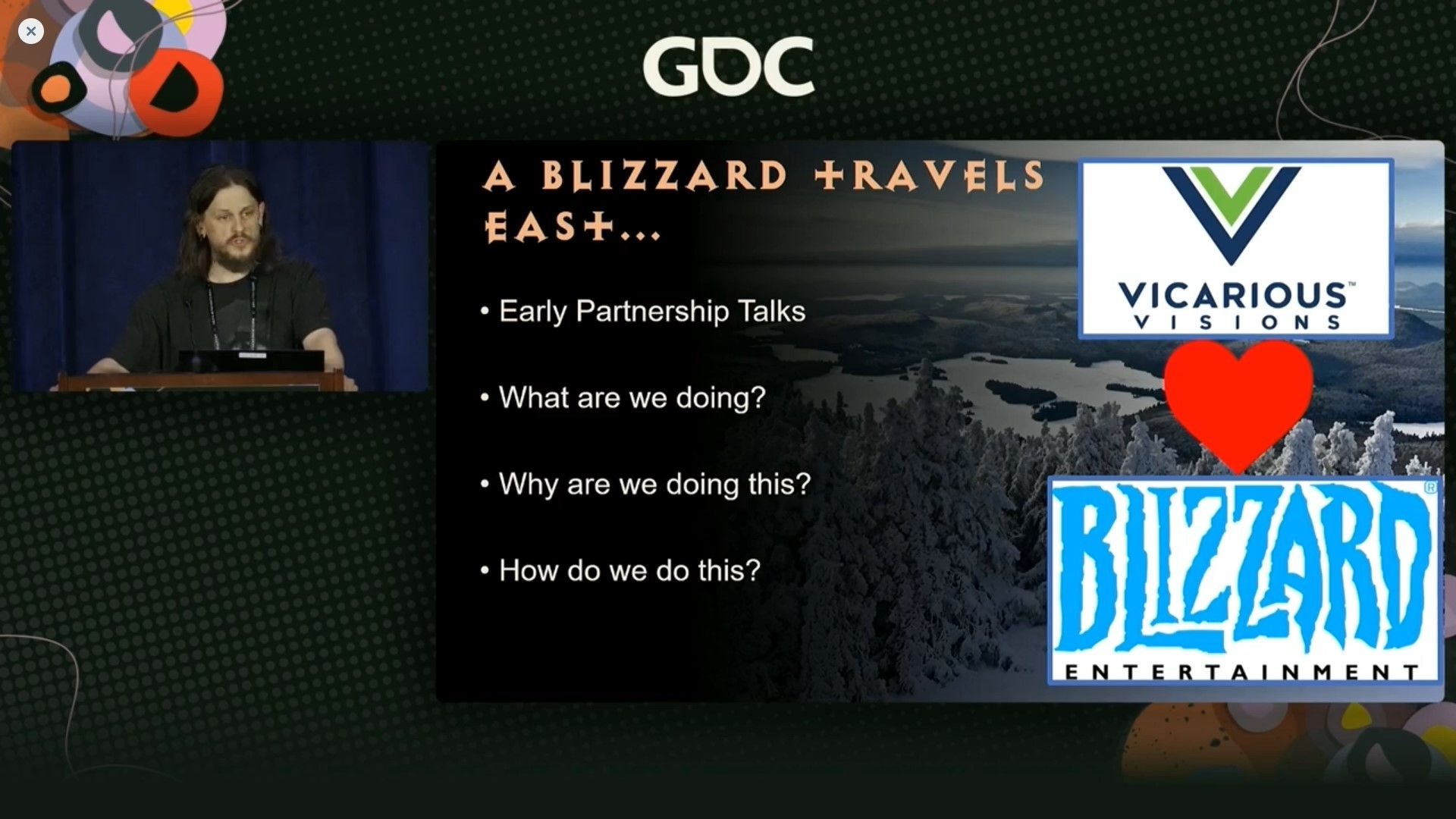 GDC

A BLIZZARD TRAVELS EAST...

• Early Partnership Talks

• What are we doing?

• Why are we doing this?

• How do we do this?

VICARIOUS™ VISIONS

BLIZZARD® ENTERTAINMENT